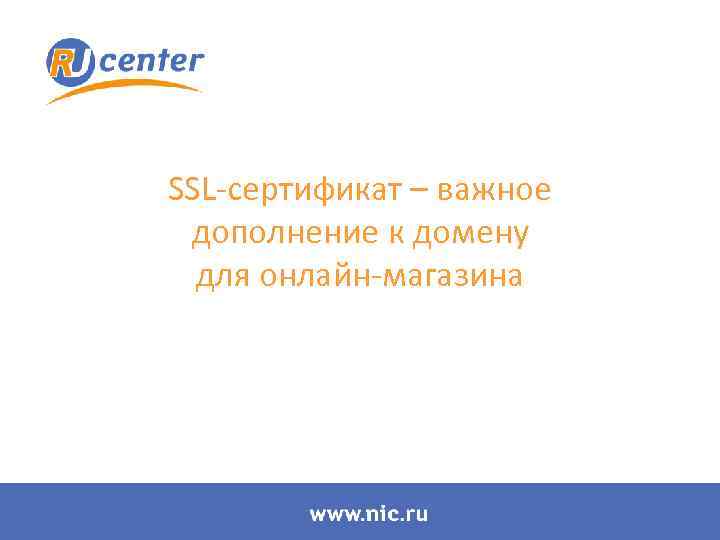 RU center

SSL-сертификат – важное дополнение к домену для онлайн-магазина

www.nic.ru